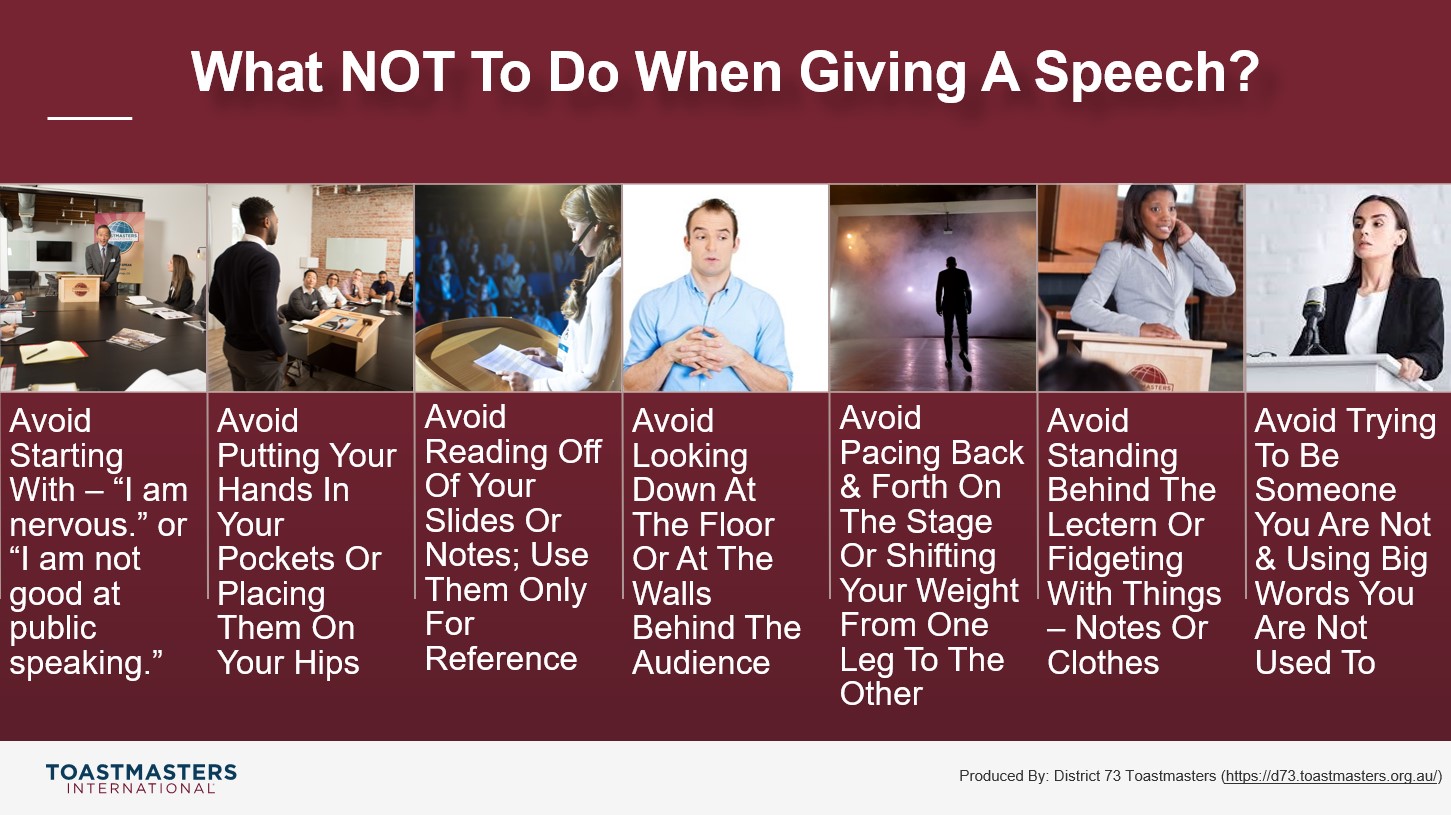 What NOT To Do When Giving A Speech?

Avoid Starting With – “I am nervous.” or “I am not good at public speaking.”

Avoid Putting Your Hands In Your Pockets Or Placing Them On Your Hips

Avoid Reading Off Of Your Slides Or Notes; Use Them Only For Reference

Avoid Looking Down At The Floor Or At The Walls Behind The Audience

Avoid Pacing Back & Forth On The Stage Or Shifting Your Weight From One Leg To The Other

Avoid Standing Behind The Lectern Or Fidgeting With Things – Notes Or Clothes

Avoid Trying To Be Someone You Are Not & Using Big Words You Are Not Used To

TOASTMASTERS INTERNATIONAL

Produced By: District 73 Toastmasters (https://d73.toastmasters.org.au/)